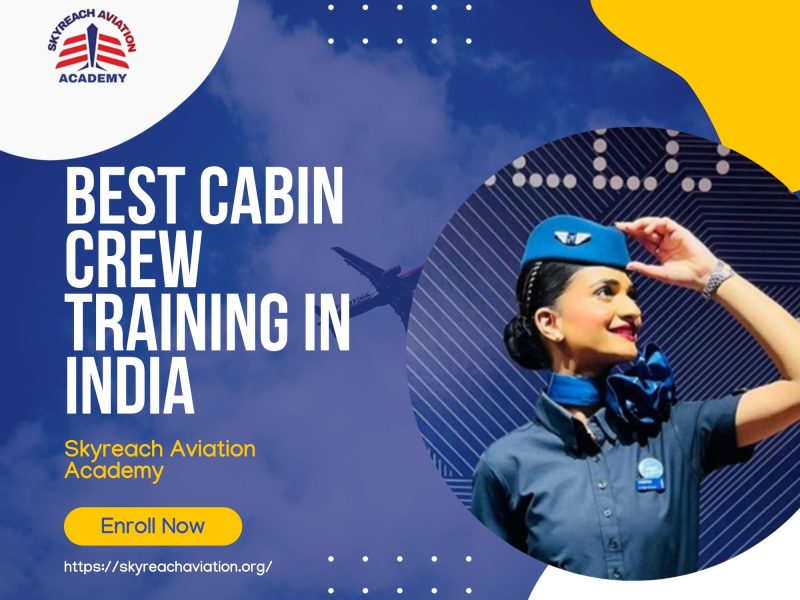 SKYREACH AVIATION
ACADEMY

BEST CABIN CREW TRAINING IN INDIA

Skyreach Aviation Academy

Enroll Now

https://skyreachaviation.org/